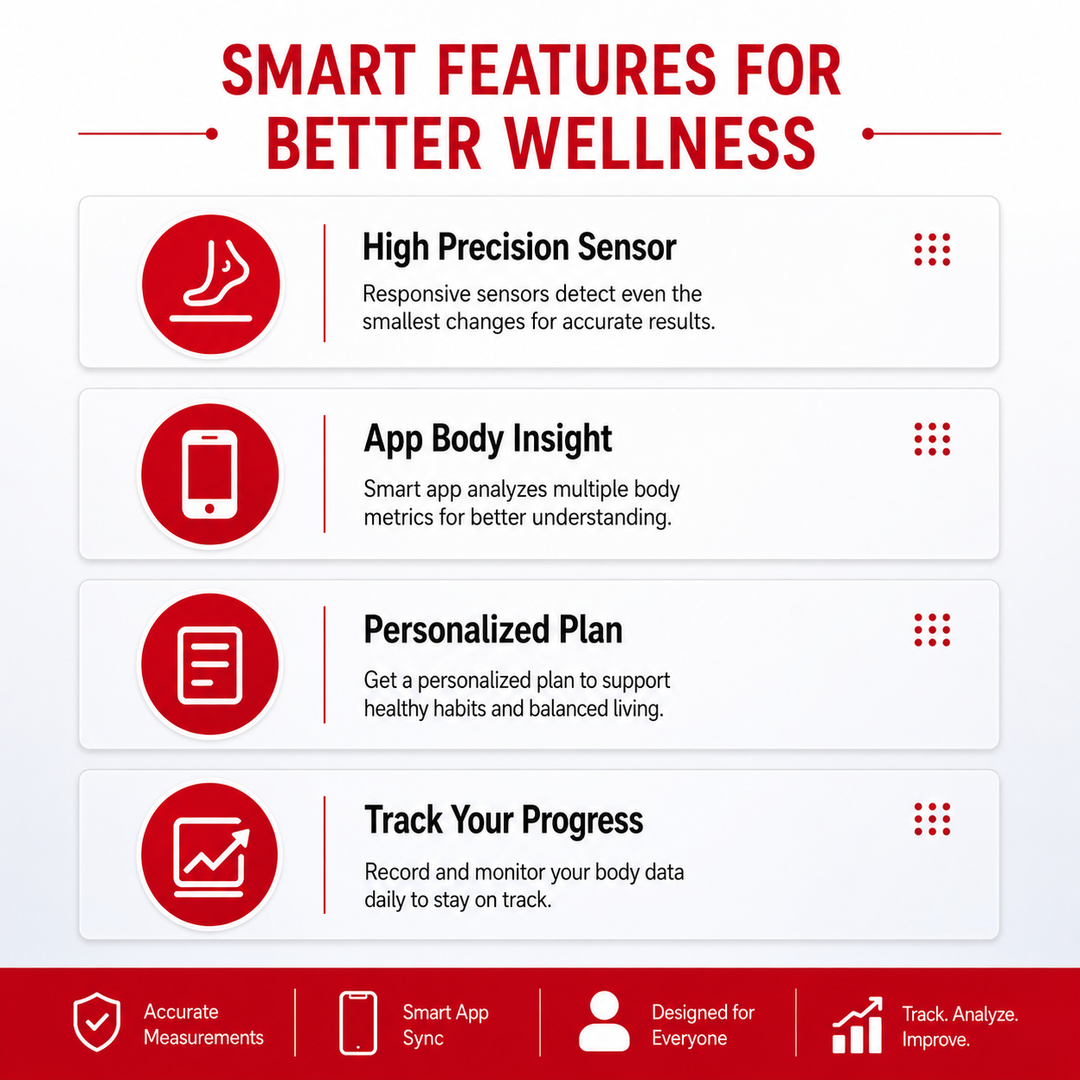 SMART FEATURES FOR BETTER WELLNESS

High Precision Sensor

Responsive sensors detect even the smallest changes for accurate results.

App Body Insight

Smart app analyzes multiple body metrics for better understanding.

Personalized Plan

Get a personalized plan to support healthy habits and balanced living.

Track Your Progress

Record and monitor your body data daily to stay on track.

Accurate Measurements

Smart App Sync

Designed for Everyone

Track. Analyze. Improve.